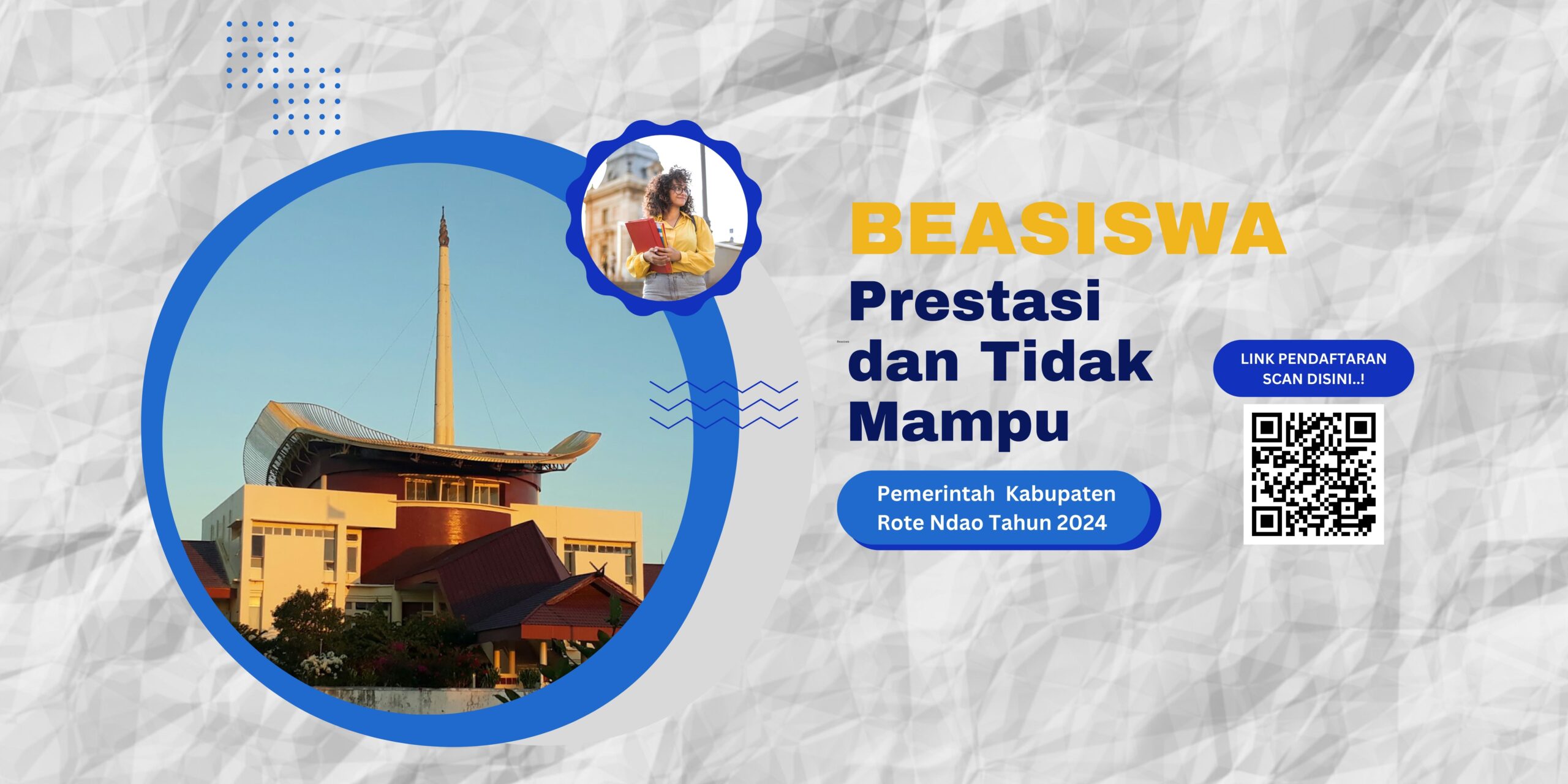 BEASISWA
Prestasi dan Tidak Mampu

Pemerintah Kabupaten Rote Ndao Tahun 2024

LINK PENDAFTARAN SCAN DISINI..!